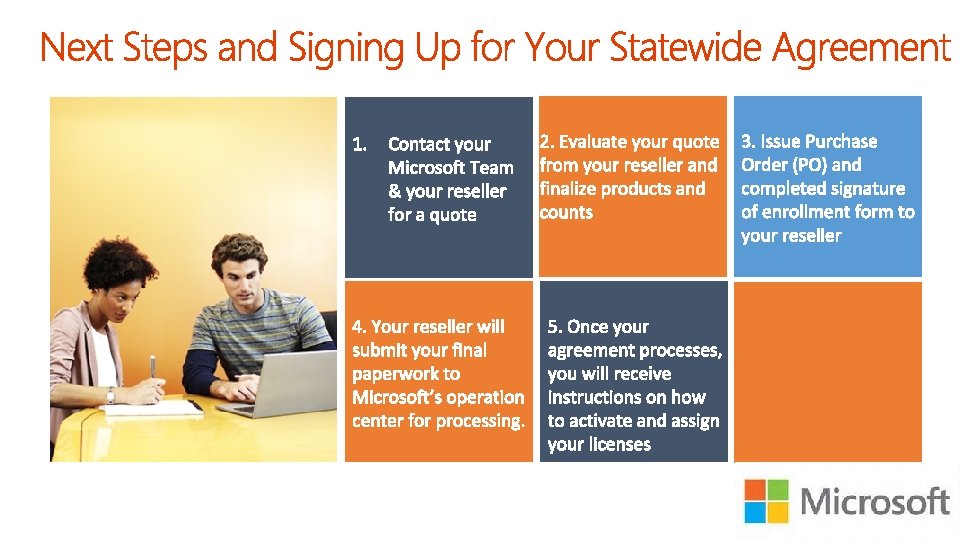 Next Steps and Signing Up for Your Statewide Agreement

1. Contact your Microsoft Team & your reseller for a quote

2. Evaluate your quote from your reseller and finalize products and counts

3. Issue Purchase Order (PO) and completed signature of enrollment form to your reseller

4. Your reseller will submit your final paperwork to Microsoft's operation center for processing.

5. Once your agreement processes, you will receive instructions on how to activate and assign your licenses

Microsoft